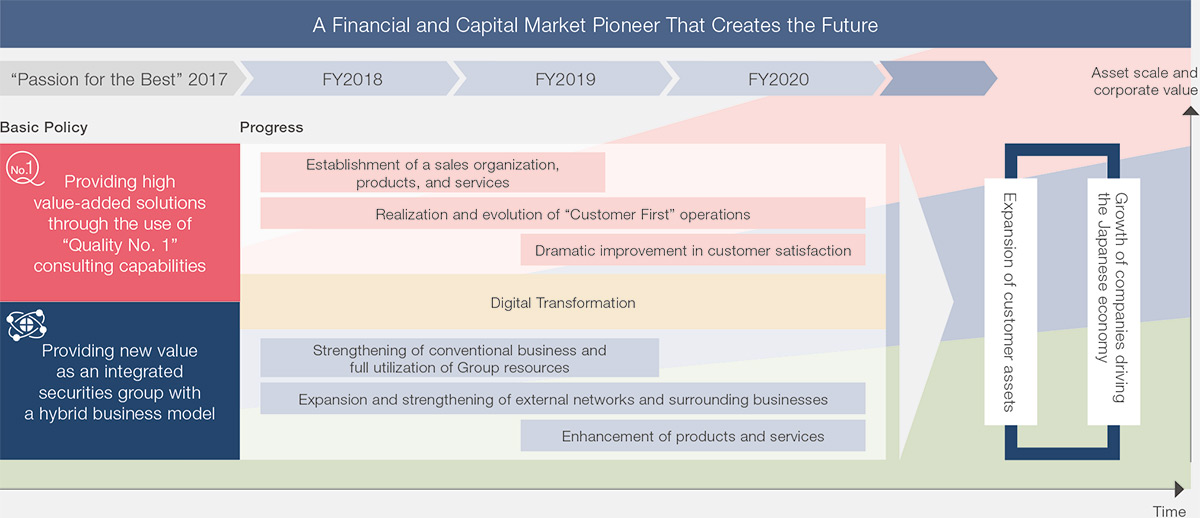 A Financial and Capital Market Pioneer That Creates the Future

"Passion for the Best" 2017

FY2018

FY2019

FY2020

Asset scale and corporate value

Basic Policy

Progress

No.1

Providing high value-added solutions through the use of "Quality No. 1" consulting capabilities

Establishment of a sales organization, products, and services

Realization and evolution of "Customer First" operations

Dramatic improvement in customer satisfaction

Digital Transformation

Providing new value as an integrated securities group with a hybrid business model

Strengthening of conventional business and full utilization of Group resources

Expansion and strengthening of external networks and surrounding businesses

Enhancement of products and services

Expansion of customer assets

Growth of companies driving the Japanese economy

Time